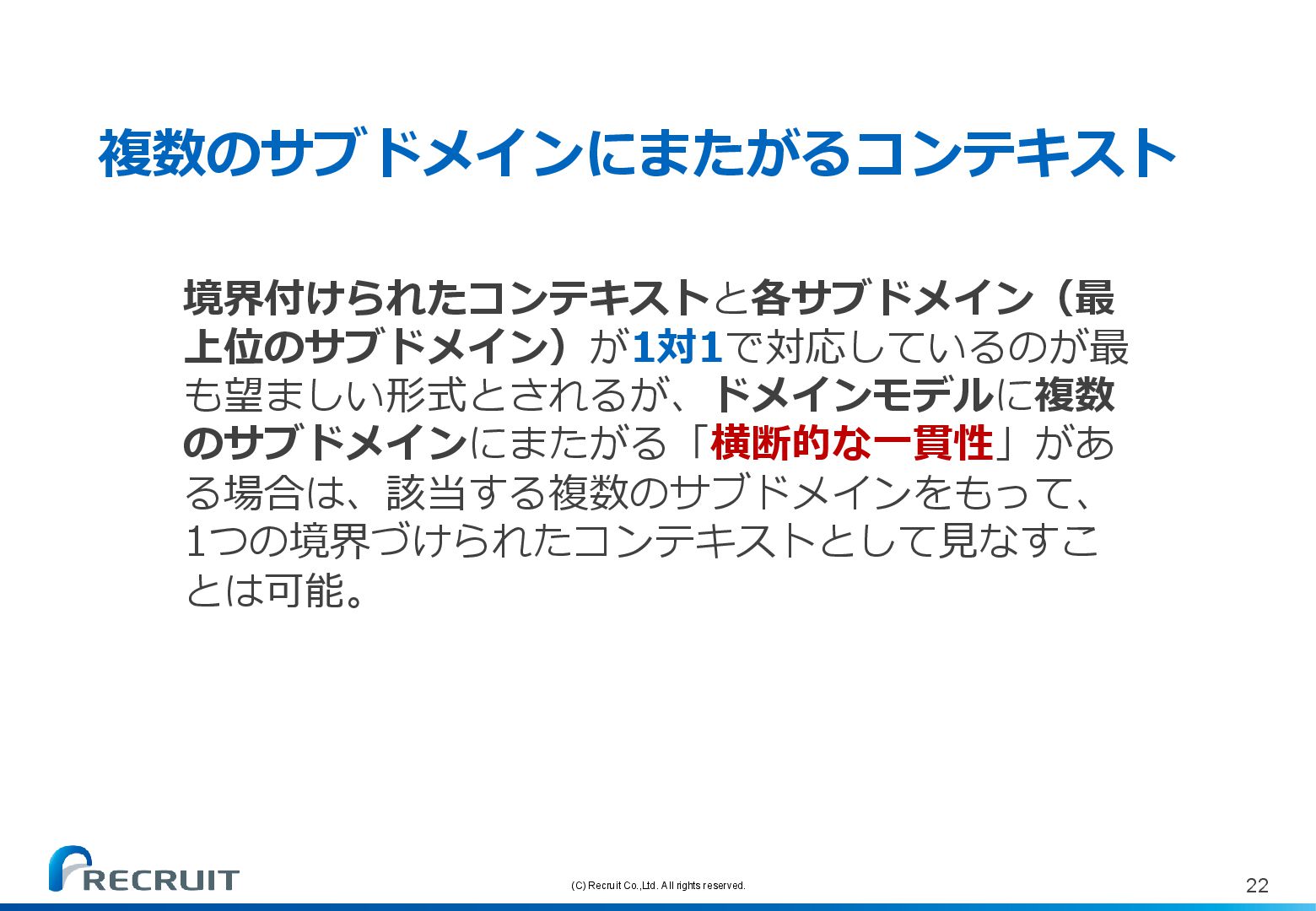 複数のサブドメインにまたがるコンテキスト

境界付けられたコンテキストと各サブドメイン（最上位のサブドメイン）が1対1で対応しているのが最も望ましい形式とされるが、ドメインモデルに複数のサブドメインにまたがる「横断的な一貫性」がある場合は、該当する複数のサブドメインをもって、1つの境界づけられたコンテキストとして見なすことは可能。

RECRUIT

(C) Recruit Co.,Ltd. All rights reserved.

22